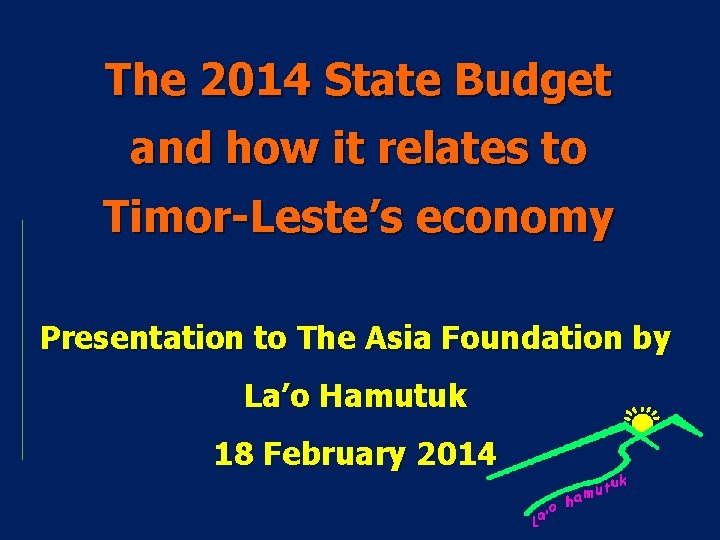 The 2014 State Budget and how it relates to Timor-Leste's economy

Presentation to The Asia Foundation by

La'o Hamutuk

18 February 2014

La'o hamutuk